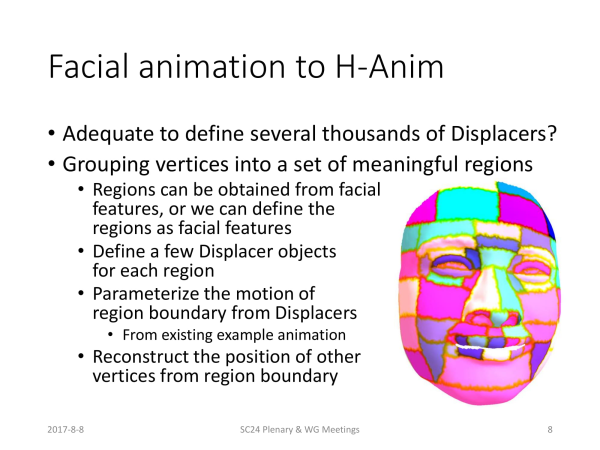 Facial animation to H-Anim

• Adequate to define several thousands of Displacers?
• Grouping vertices into a set of meaningful regions
  • Regions can be obtained from facial features, or we can define the regions as facial features
  • Define a few Displacer objects for each region
  • Parameterize the motion of region boundary from Displacers
    • From existing example animation
  • Reconstruct the position of other vertices from region boundary

2017-8-8
SC24 Plenary & WG Meetings
8